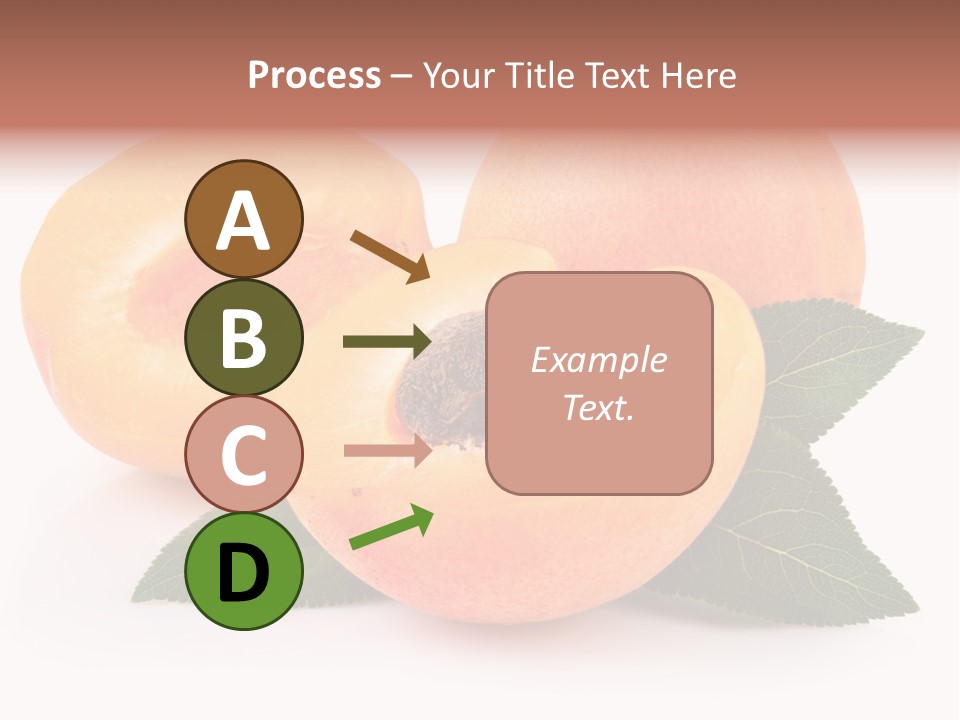 Process – Your Title Text Here

A

B

C

D

Example Text.